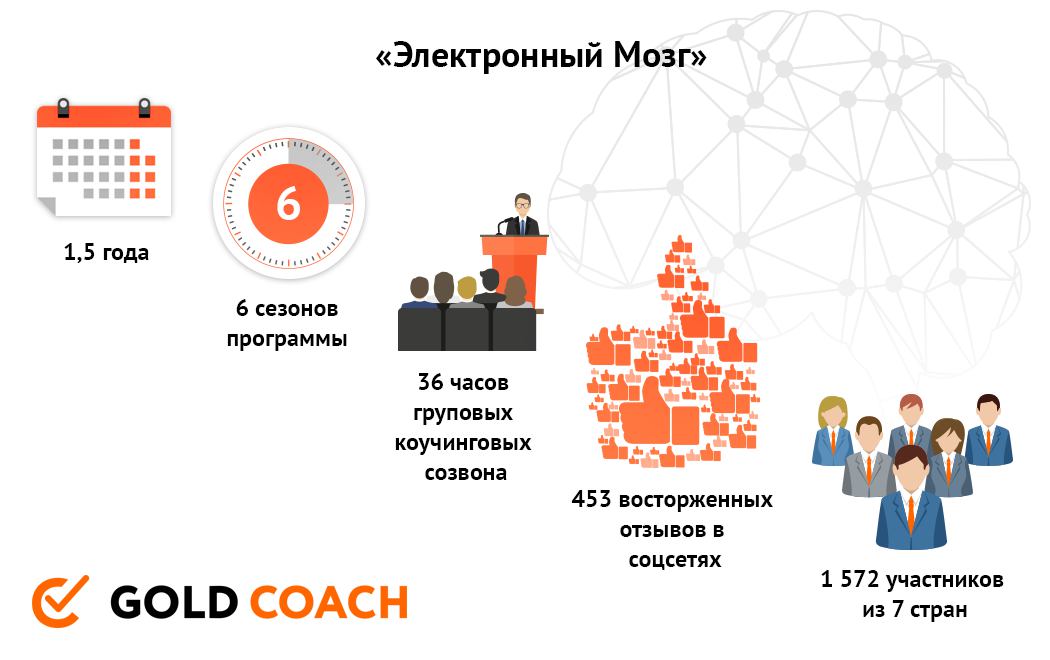 «Электронный Мозг»

1,5 года

6

6 сезонов программы

36 часов груповых коучинговых созвона

453 восторженных отзывов в соцсетях

1 572 участников из 7 стран

GOLD COACH